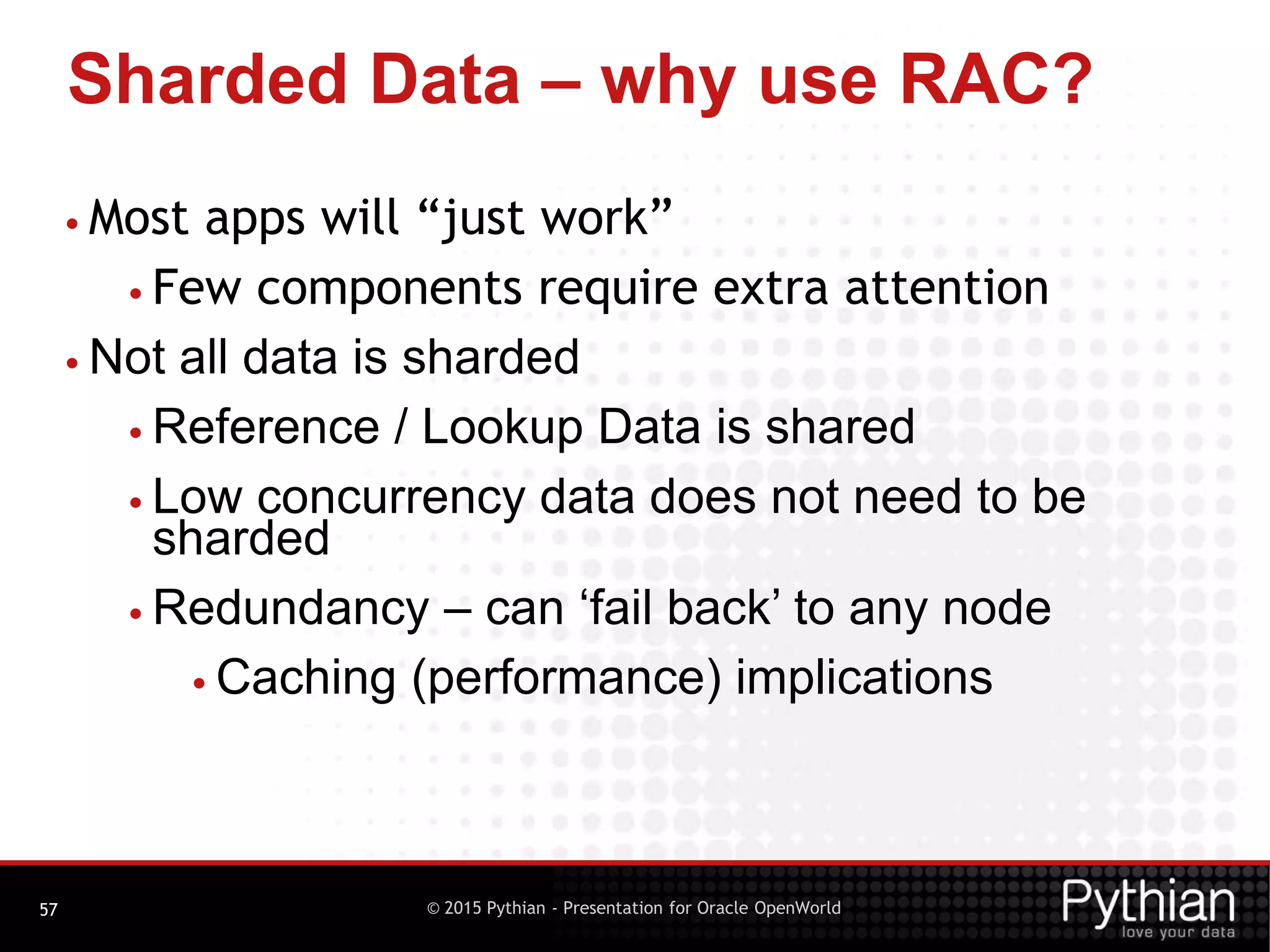 Sharded Data – why use RAC?

• Most apps will “just work”
  • Few components require extra attention
• Not all data is sharded
  • Reference / Lookup Data is shared
  • Low concurrency data does not need to be sharded
  • Redundancy – can ‘fail back’ to any node
    • Caching (performance) implications

57

© 2015 Pythian - Presentation for Oracle OpenWorld

Pythian
love your data